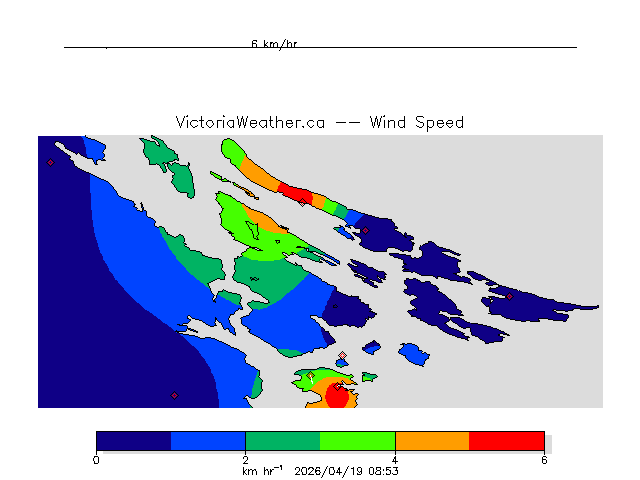 6 km/hr

VictoriaWeather.ca -- Wind Speed

0
2
4
6
km hr$^{-1}$ 2026/04/19 08:53